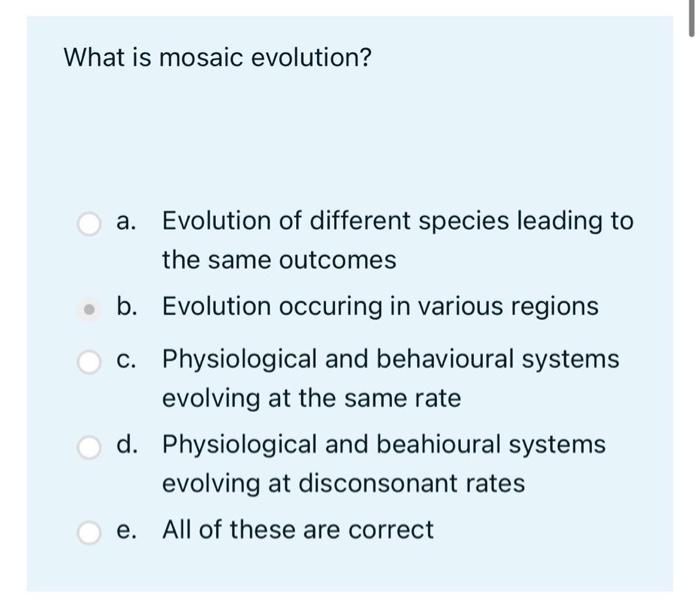 What is mosaic evolution?

a. Evolution of different species leading to the same outcomes

b. Evolution occuring in various regions

c. Physiological and behavioural systems evolving at the same rate

d. Physiological and beahioural systems evolving at disconsonant rates

e. All of these are correct